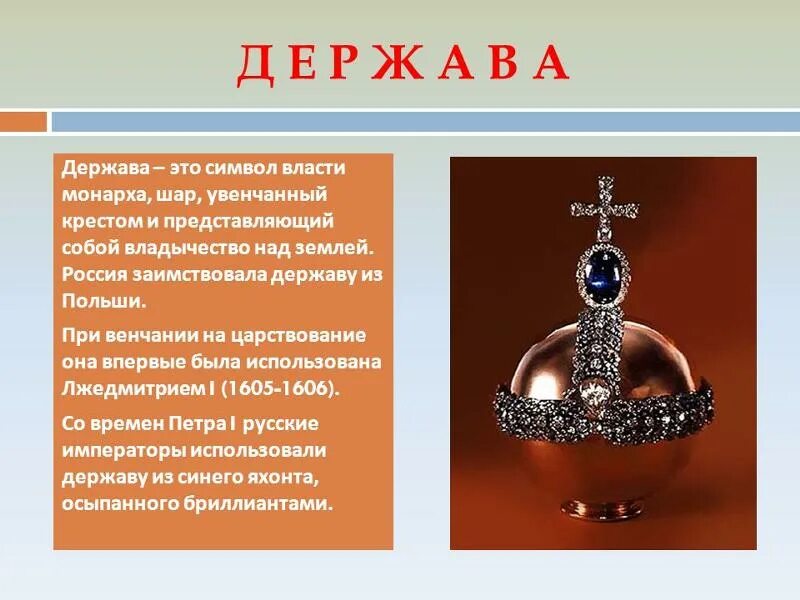 ДЕРЖАВА

Держава – это символ власти монарха, шар, увенчанный крестом и представляющий собой владычество над землей. Россия заимствовала державу из Польши.

При венчании на царствование она впервые была использована Лжедмитрием I (1605-1606).

Со времен Петра I русские императоры использовали державу из синего яхонта, осыпанного бриллиантами.